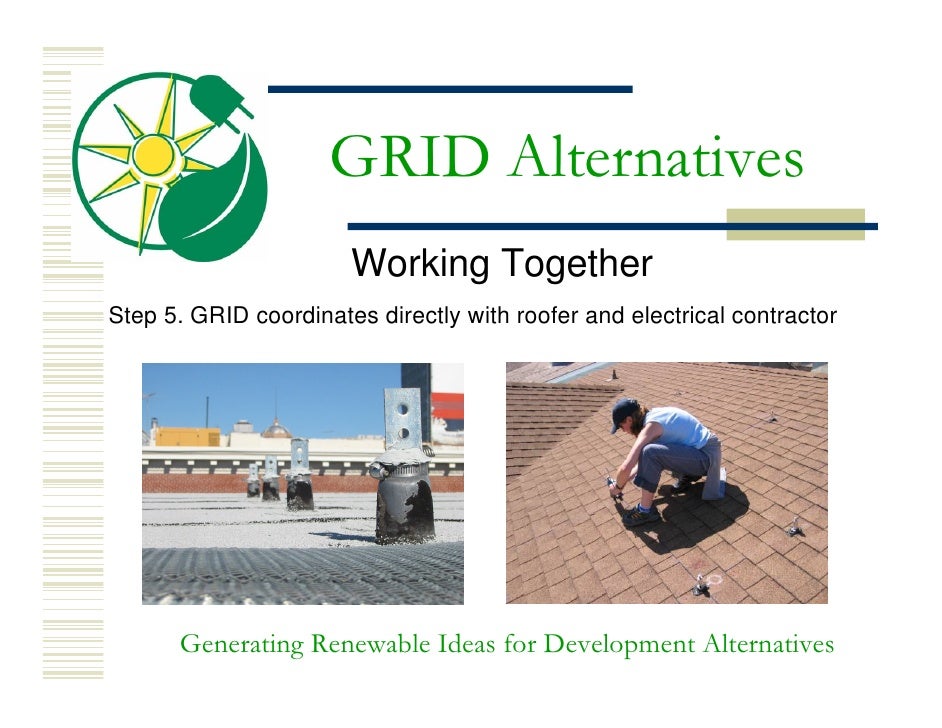 GRID Alternatives

Working Together

Step 5. GRID coordinates directly with roofer and electrical contractor

Generating Renewable Ideas for Development Alternatives